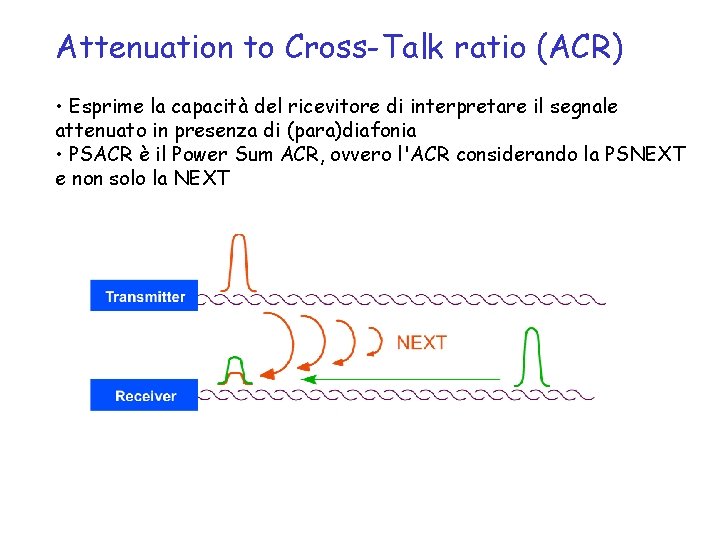 Attenuation to Cross-Talk ratio (ACR)

• Esprime la capacità del ricevitore di interpretare il segnale attenuato in presenza di (para)diafonia
• PSACR è il Power Sum ACR, ovvero l'ACR considerando la PSNEXT e non solo la NEXT

Transmitter

NEXT

Receiver